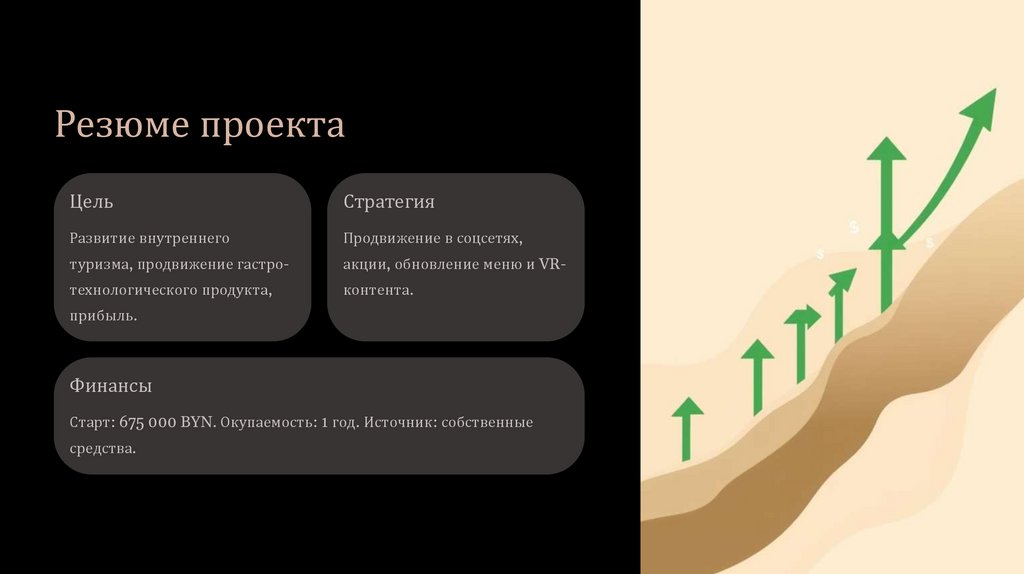 Резюме проекта

Цель

Развитие внутреннего туризма, продвижение гастро-технологического продукта, прибыль.

Стратегия

Продвижение в соцсетях, акции, обновление меню и VR-контента.

Финансы

Старт: 675 000 BYN. Окупаемость: 1 год. Источник: собственные средства.

$

$

$